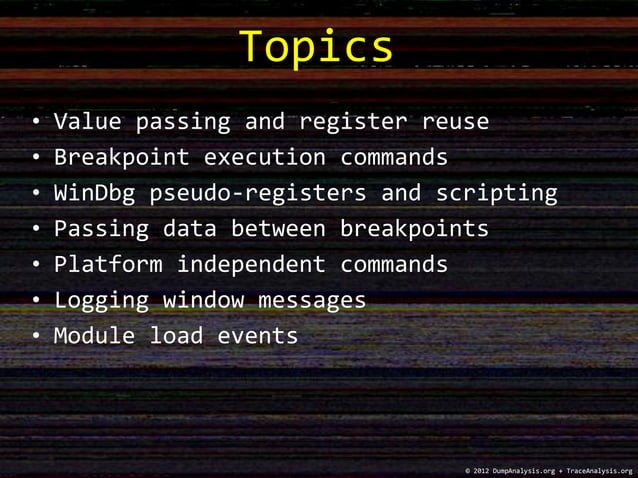 Topics

• Value passing and register reuse
• Breakpoint execution commands
• WinDbg pseudo-registers and scripting
• Passing data between breakpoints
• Platform independent commands
• Logging window messages
• Module load events

© 2012 DumpAnalysis.org + TraceAnalysis.org